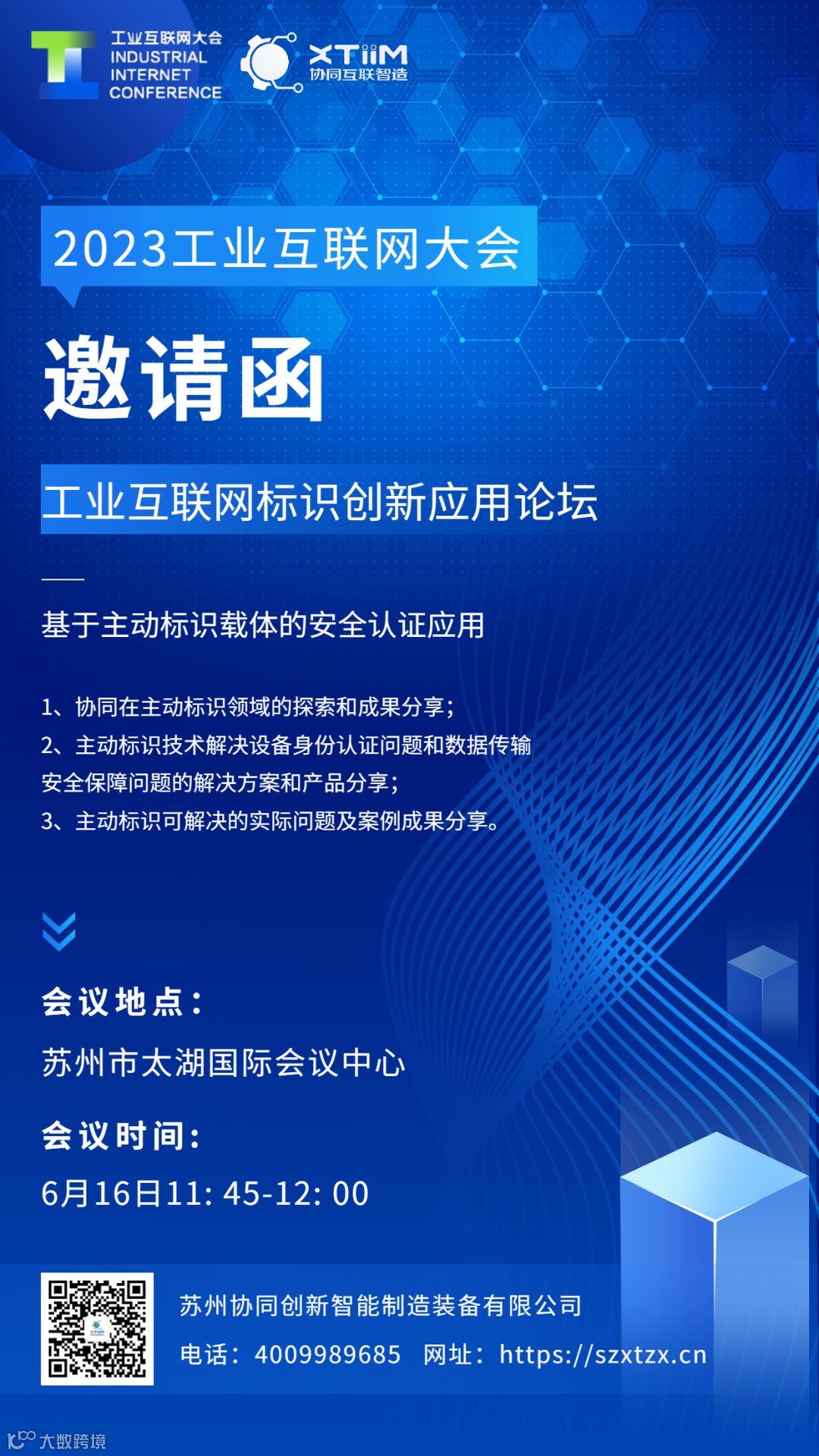 工业互联网大会
INDUSTRIAL
INTERNET
CONFERENCE

XTiiM
协同互联智造

2023工业互联网大会

邀请函

工业互联网标识创新应用论坛

基于主动标识载体的安全认证应用

1、协同在主动标识领域的探索和成果分享；
2、主动标识技术解决设备身份认证问题和数据传输安全保障问题的解决方案和产品分享；
3、主动标识可解决的实际问题及案例成果分享。

会议地点：
苏州市太湖国际会议中心

会议时间：
6月16日11: 45-12: 00

苏州协同创新智能制造装备有限公司
电话：4009989685 网址：https://szxtzx.cn

大数跨境